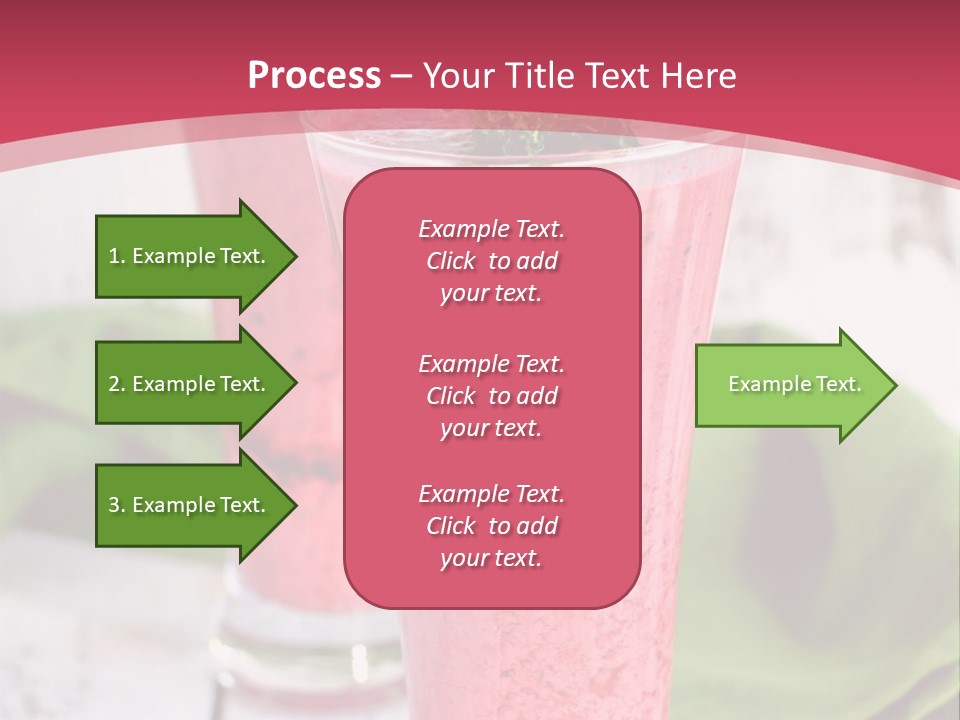 Process – Your Title Text Here

1. Example Text.

2. Example Text.

3. Example Text.

Example Text. Click to add your text.

Example Text. Click to add your text.

Example Text. Click to add your text.

Example Text.